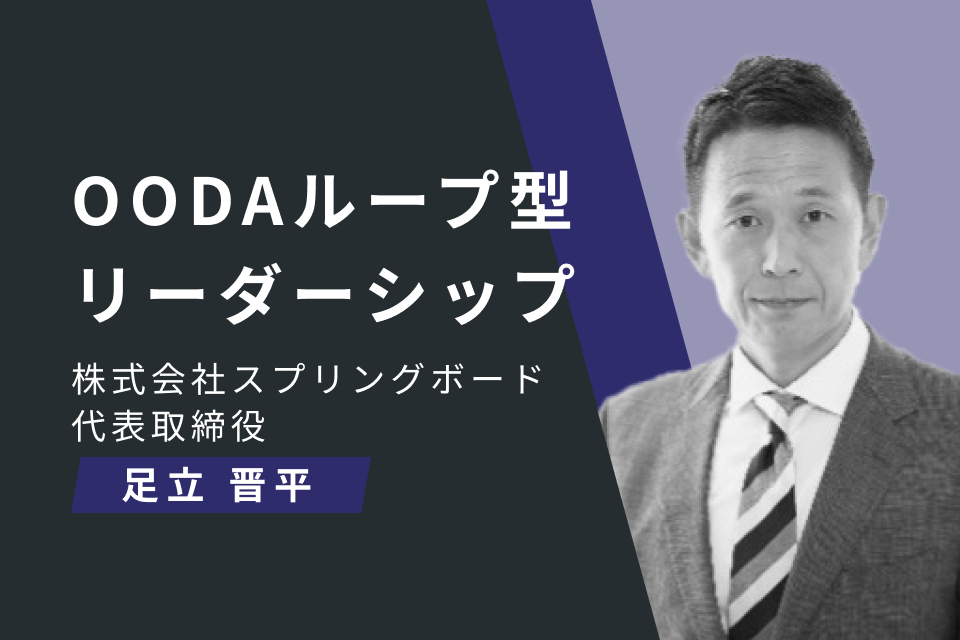 OODAループ型
リーダーシップ

株式会社スプリングボード
代表取締役

足立 晋平